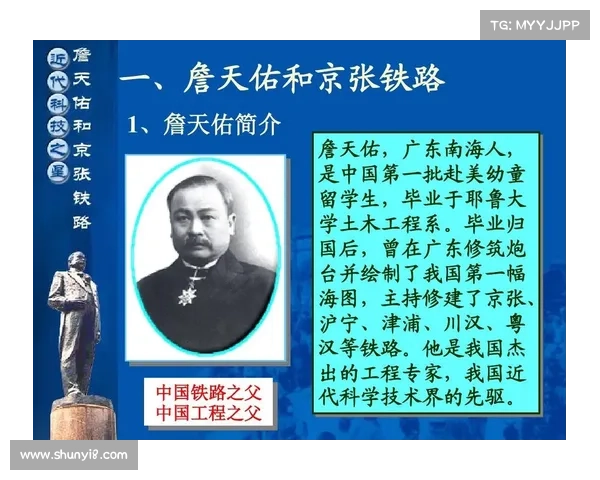 TG: MYYJJPP

近代科技之星

詹天佑和京张铁路

一、詹天佑和京张铁路

1、詹天佑简介

詹天佑，广东南海人，是中国第一批赴美幼童留学生，毕业于耶鲁大学土木工程系。毕业归国后，曾在广东修筑炮台并绘制了我国第一幅海图，主持修建了京张、沪宁、津浦、川汉、粤汉等铁路。他是我国杰出的工程专家，我国近代科学技术界的先驱。

中国铁路之父
中国工程之父

www.shunyi8.com